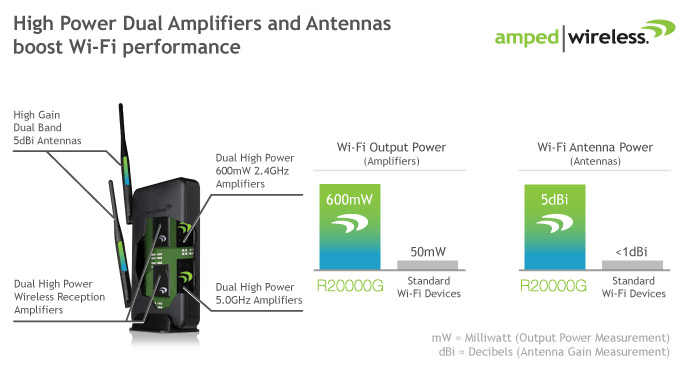 High Power Dual Amplifiers and Antennas boost Wi-Fi performance

amped | wireless.

High Gain Dual Band 5dBi Antennas

Dual High Power 600mW 2.4GHz Amplifiers

Dual High Power Wireless Reception Amplifiers

Dual High Power 5.0GHz Amplifiers

Wi-Fi Output Power
(Amplifiers)

600mW

50mW

R20000G

Standard Wi-Fi Devices

Wi-Fi Antenna Power
(Antennas)

5dBi

<1dBi

R20000G

Standard Wi-Fi Devices

mW = Milliwatt (Output Power Measurement)
dBi = Decibels (Antenna Gain Measurement)